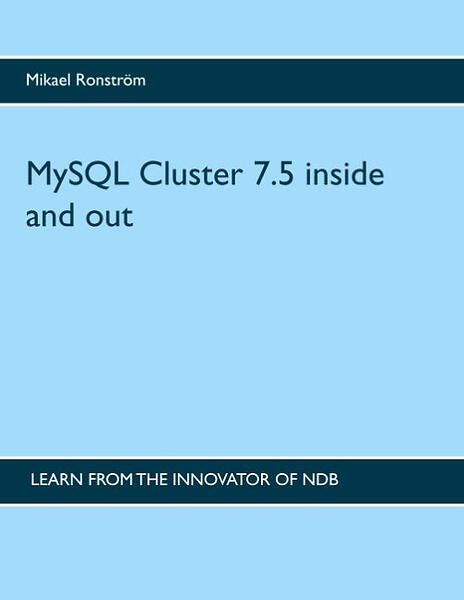 Mikael Ronström

MySQL Cluster 7.5 inside and out

LEARN FROM THE INNOVATOR OF NDB